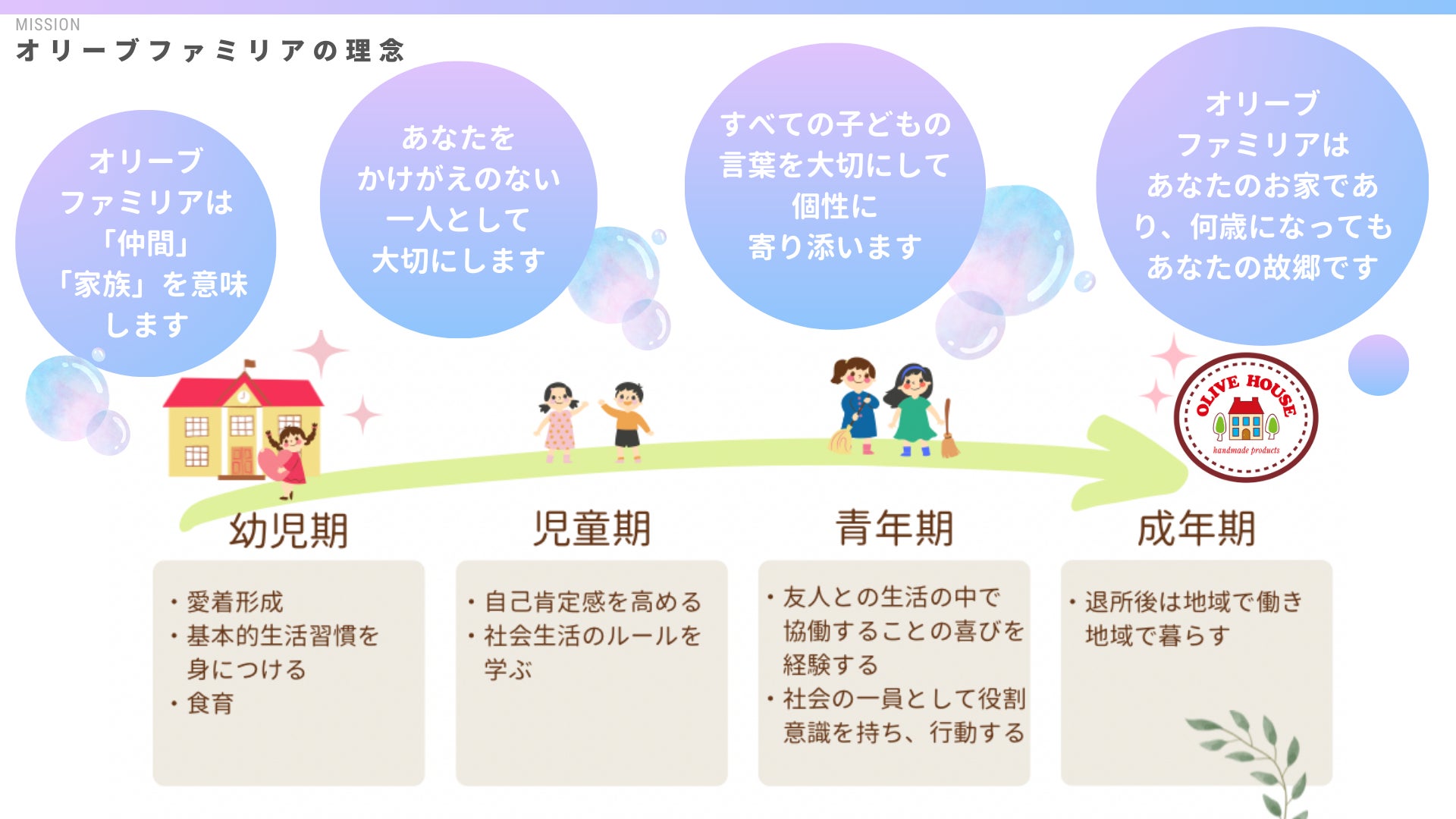 MISSION
オリーブファミリアの理念

オリーブファミリアは「仲間」「家族」を意味します

あなたをかけがえのない一人として大切にします

すべての子どもの言葉を大切にして個性に寄り添います

オリーブファミリアはあなたのお家であり、何歳になってもあなたの故郷です

OLIVE HOUSE
handmade products

幼児期

・愛着形成
・基本的生活習慣を身につける
・食育

児童期

・自己肯定感を高める
・社会生活のルールを学ぶ

青年期

・友人との生活の中で協働することの喜びを経験する
・社会の一員として役割意識を持ち、行動する

成年期

・退所後は地域で働き地域で暮らす